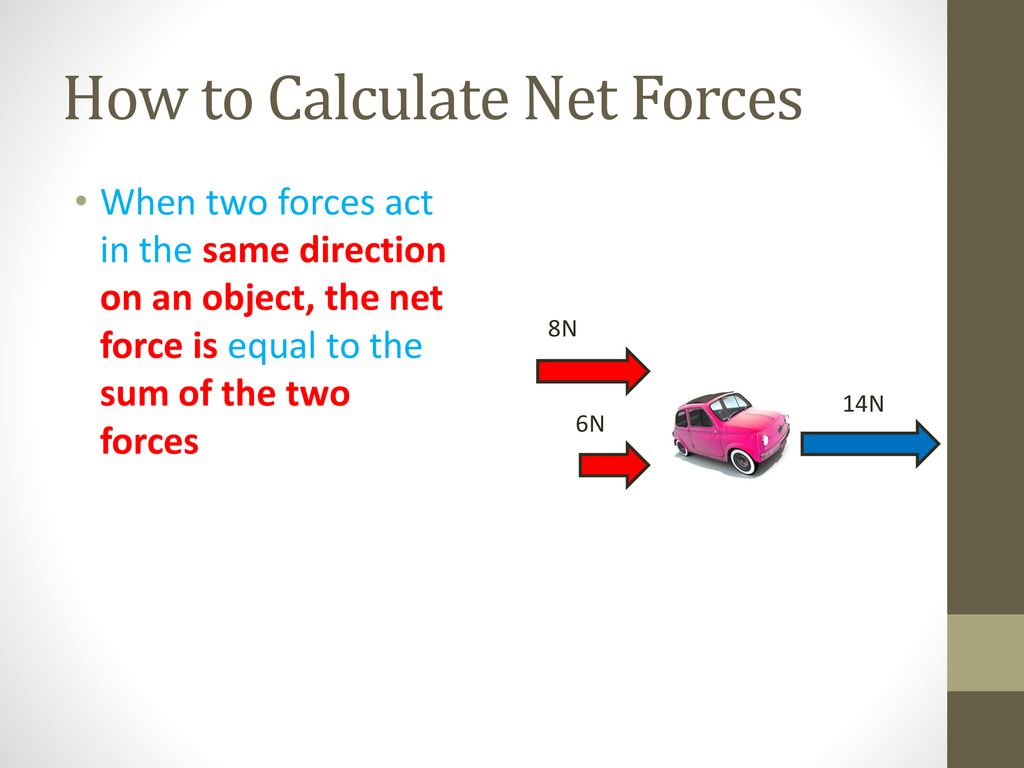 How to Calculate Net Forces

• When two forces act in the same direction on an object, the net force is equal to the sum of the two forces

8N

6N

14N